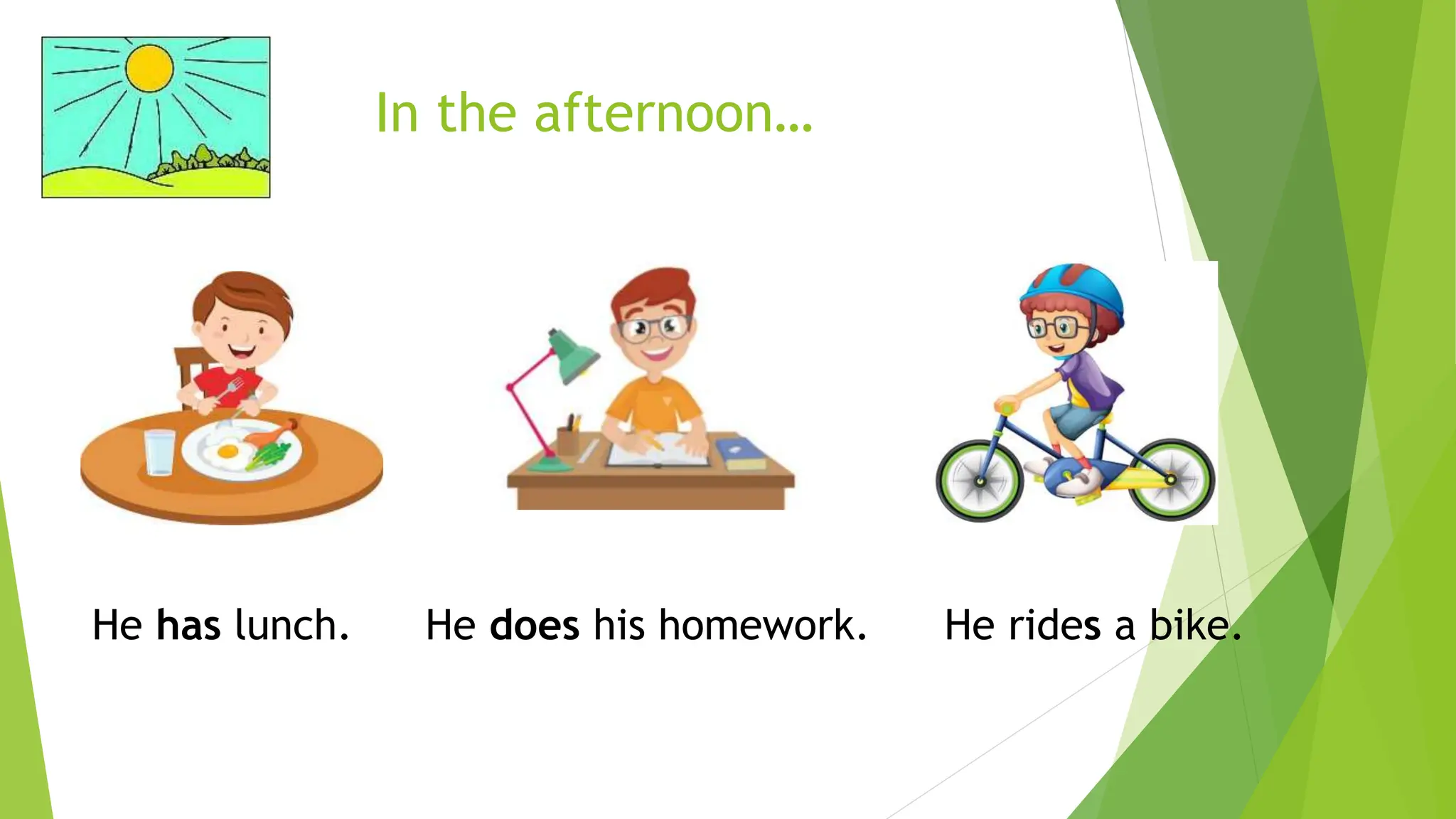 In the afternoon…

He has lunch.

He does his homework.

He rides a bike.